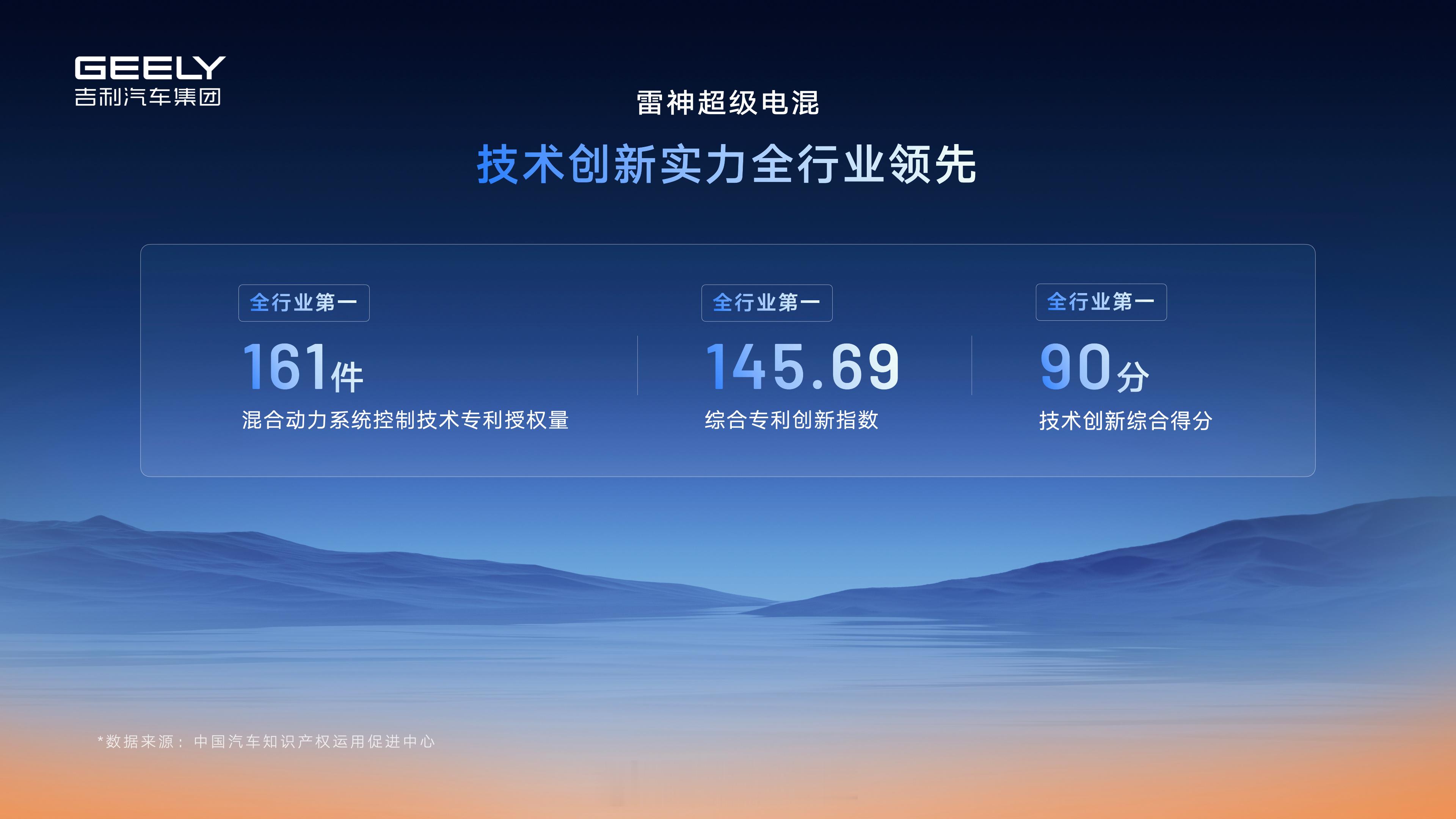 GEELY
吉利汽车集团

雷神超级电混

技术创新实力全行业领先

全行业第一
161件
混合动力系统控制技术专利授权量

全行业第一
145.69
综合专利创新指数

全行业第一
90分
技术创新综合得分

*数据来源：中国汽车知识产权运用促进中心